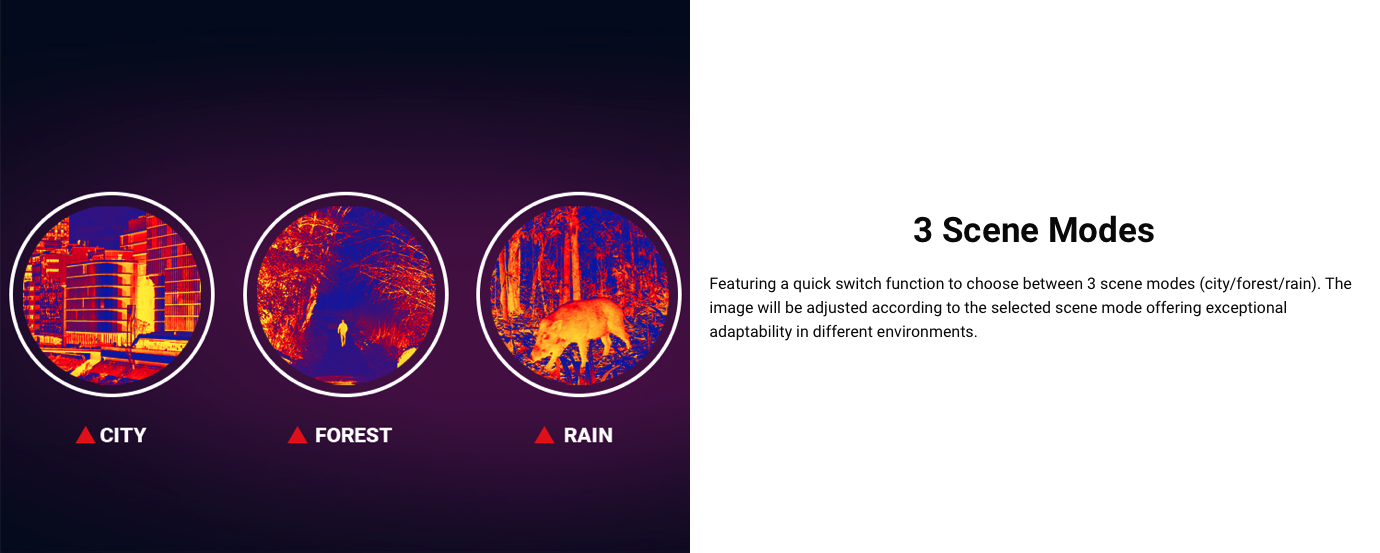 CITY

FOREST

RAIN

3 Scene Modes

Featuring a quick switch function to choose between 3 scene modes (city/forest/rain). The image will be adjusted according to the selected scene mode offering exceptional adaptability in different environments.